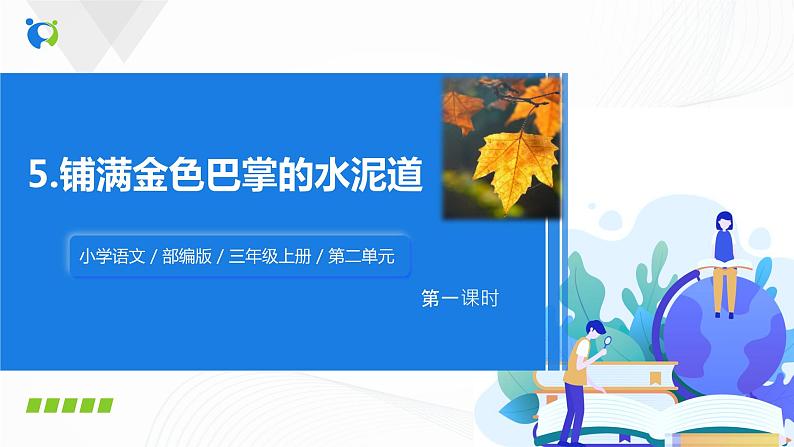 5.铺满金色巴掌的水泥道

小学语文 / 部编版 / 三年级上册 / 第二单元

第一课时